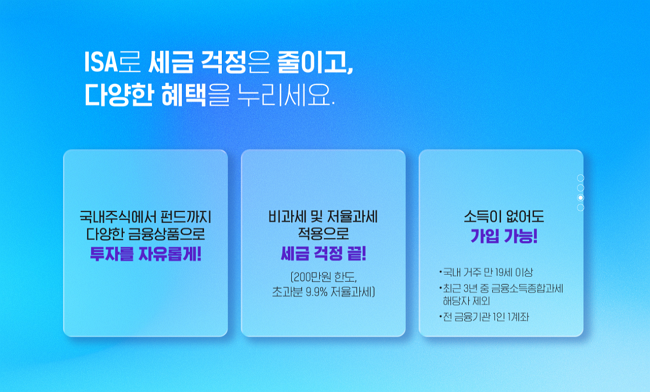 ISA로 세금 걱정은 줄이고,
다양한 혜택을 누리세요.

국내주식에서 펀드까지
다양한 금융상품으로
투자를 자유롭게!

비과세 및 저율과세
적용으로
세금 걱정 끝!
(200만원 한도,
초과분 9.9% 저율과세)

소득이 없어도
가입 가능!

• 국내 거주 만 19세 이상
• 최근 3년 중 금융소득종합과세 해당자 제외
• 전 금융기관 1인 1계좌